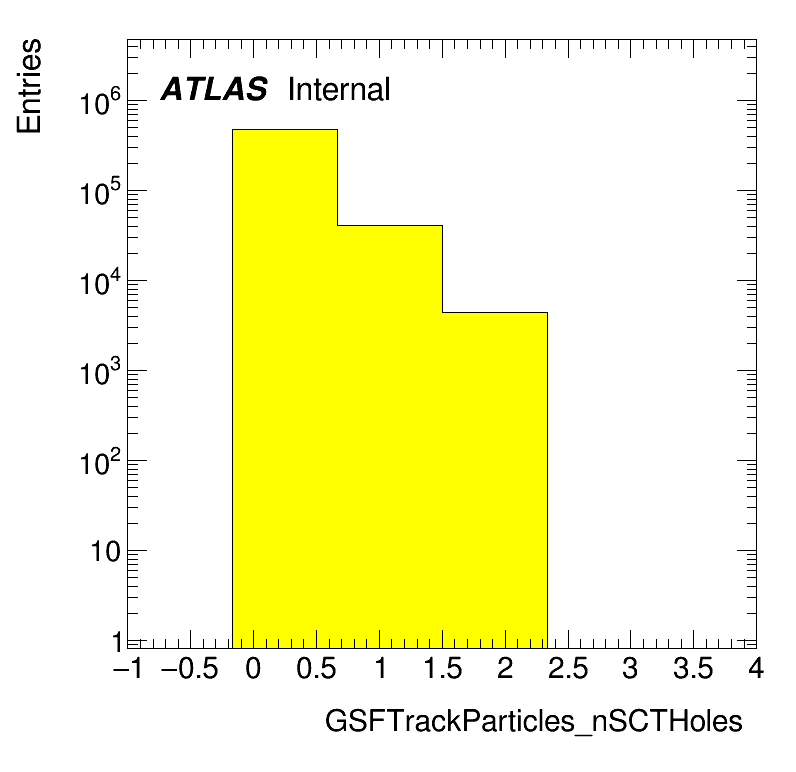 Entries

ATLAS Internal

$10^6$
$10^5$
$10^4$
$10^3$
$10^2$
10
1

−1 −0.5 0 0.5 1 1.5 2 2.5 3 3.5 4

GSFTrackParticles_nSCTHoles